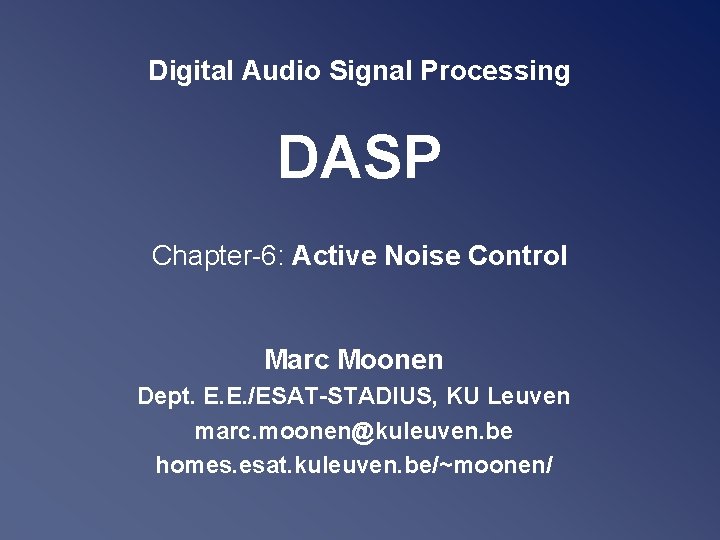 Digital Audio Signal Processing

DASP

Chapter-6: Active Noise Control

Marc Moonen
Dept. E.E./ESAT-STADIUS, KU Leuven
marc.moonen@kuleuven.be
homes.esat.kuleuven.be/~moonen/